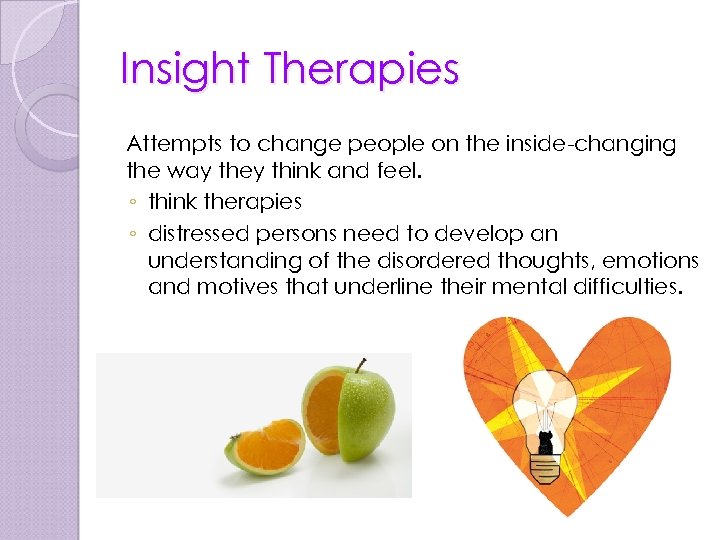 Insight Therapies

Attempts to change people on the inside-changing the way they think and feel.

◦ think therapies
◦ distressed persons need to develop an understanding of the disordered thoughts, emotions and motives that underline their mental difficulties.